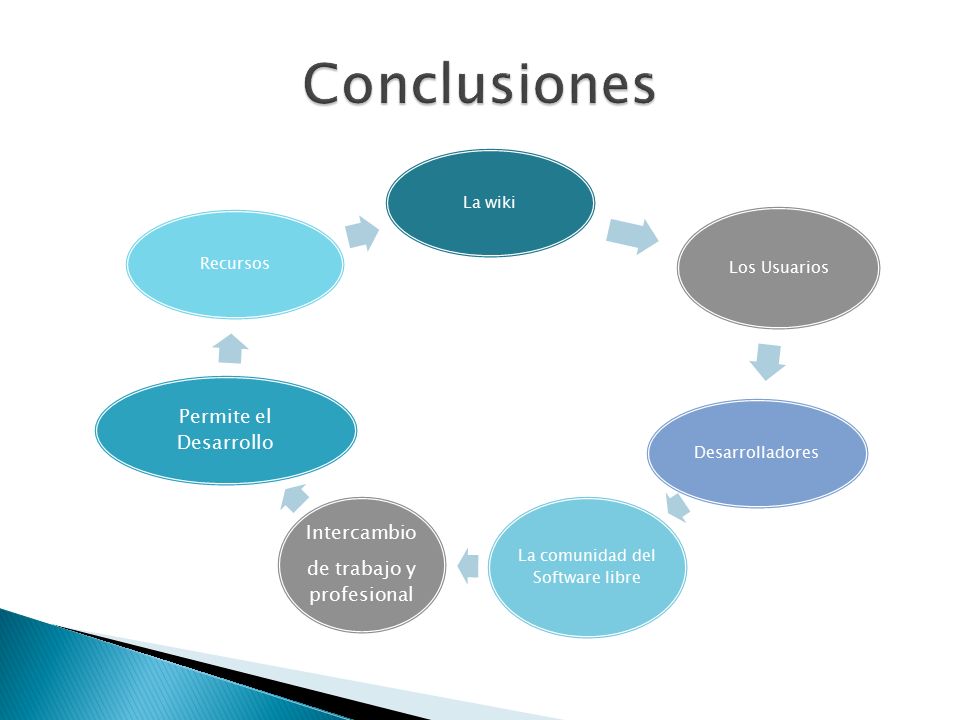 Conclusiones

La wiki

Los Usuarios

Desarrolladores

La comunidad del Software libre

Intercambio de trabajo y profesional

Permite el Desarrollo

Recursos